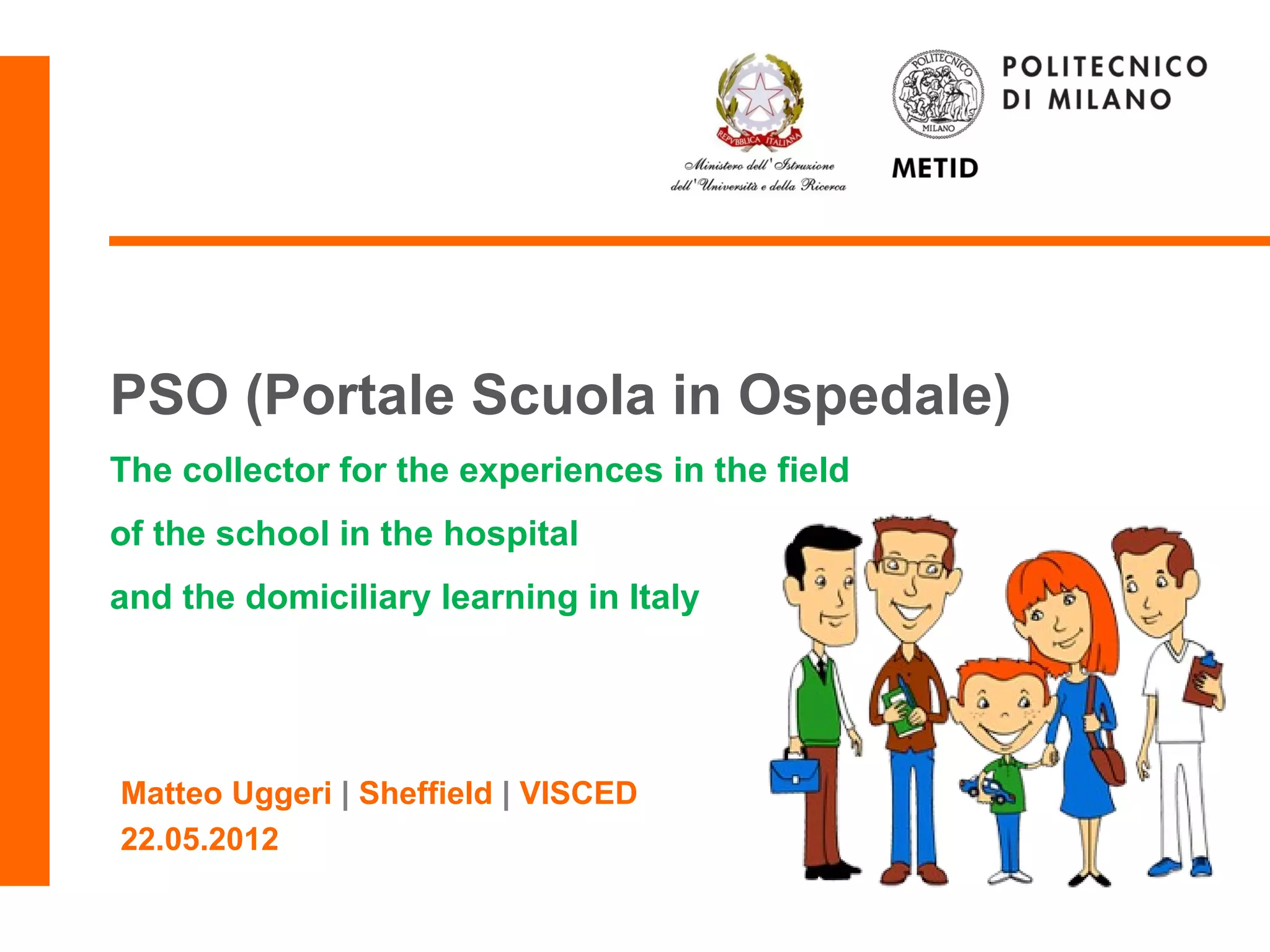 REPVBBLICA ITALIANA

Ministero dell'Istruzione dell'Università e della Ricerca

POLITECNICO MILANO

POLITECNICO DI MILANO

METID

PSO (Portale Scuola in Ospedale)

The collector for the experiences in the field

of the school in the hospital

and the domiciliary learning in Italy

Matteo Uggeri | Sheffield | VISCED

22.05.2012